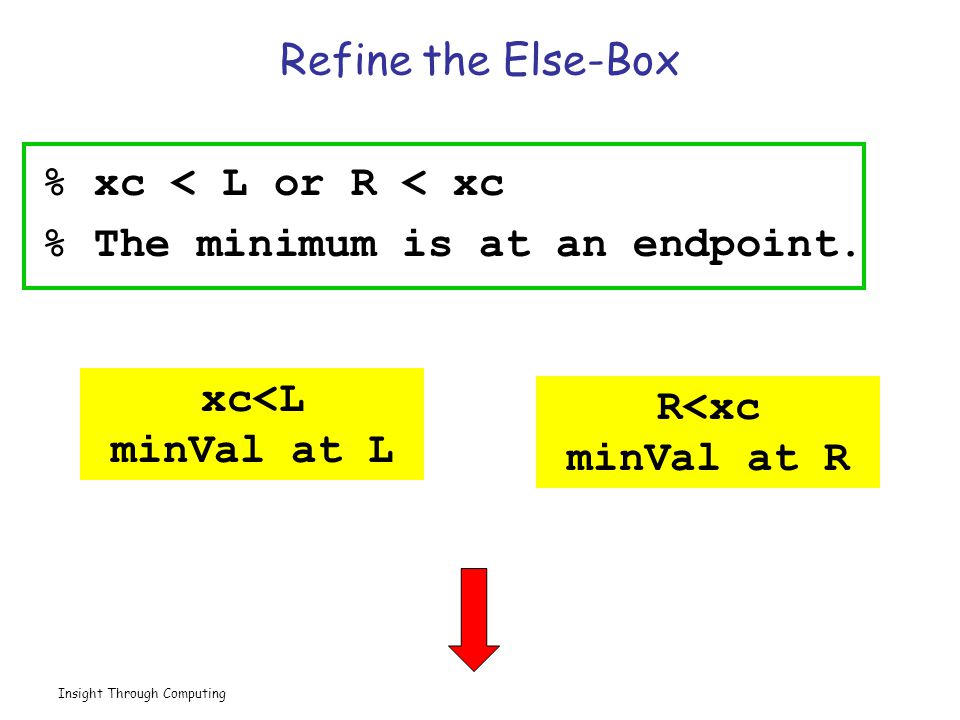 Refine the Else-Box

% xc < L or R < xc
% The minimum is at an endpoint.

xc<L
minVal at L

R<xc
minVal at R

Insight Through Computing